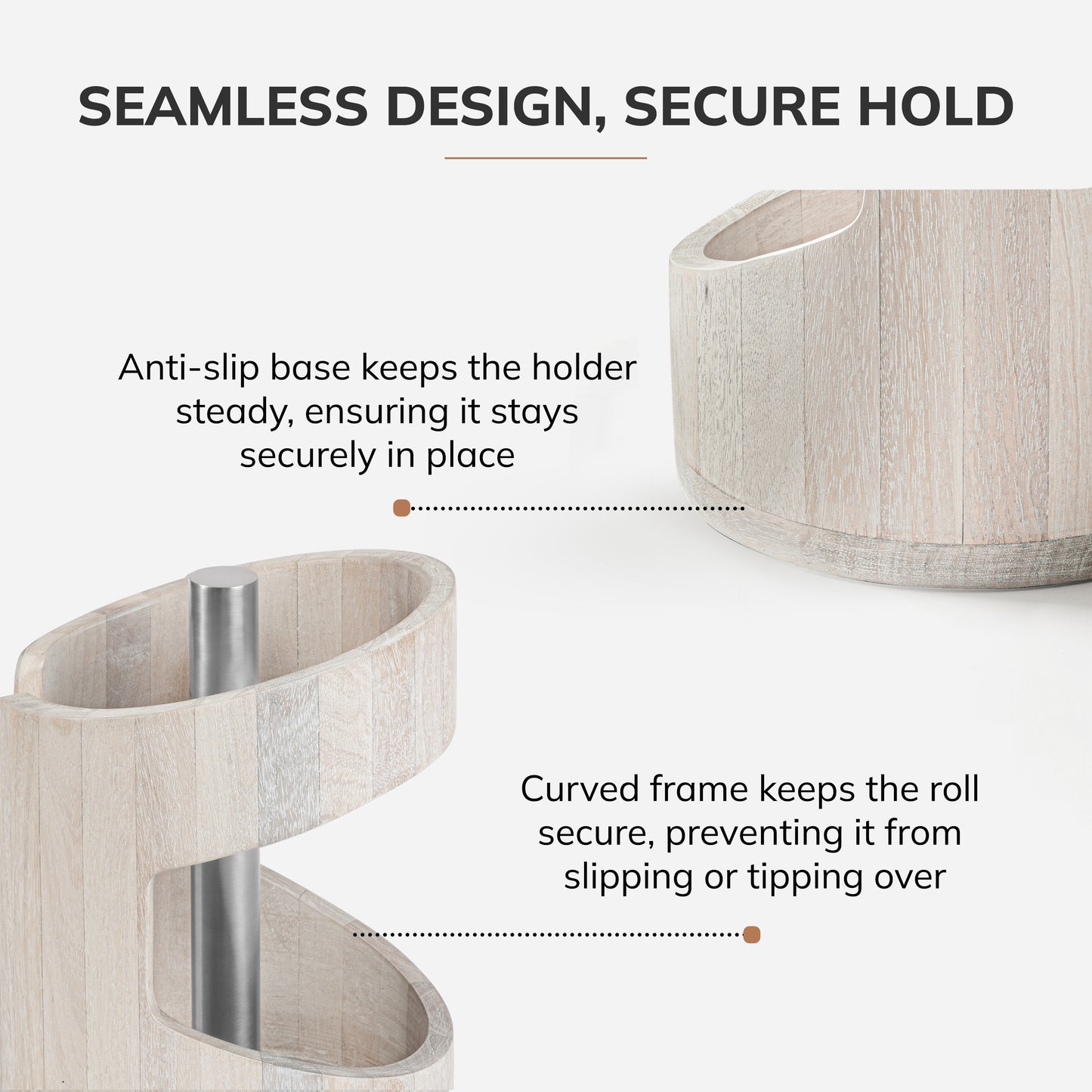 SEAMLESS DESIGN, SECURE HOLD

Anti-slip base keeps the holder steady, ensuring it stays securely in place

Curved frame keeps the roll secure, preventing it from slipping or tipping over